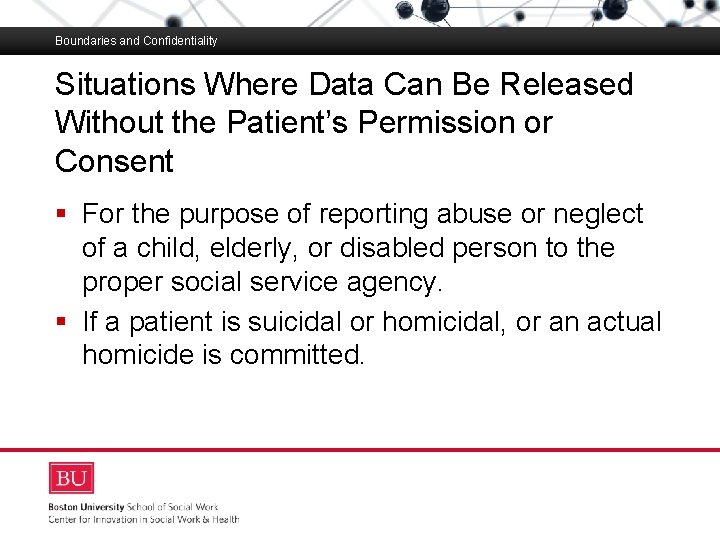 Boundaries and Confidentiality

Situations Where Data Can Be Released Without the Patient's Permission or Consent

▪ For the purpose of reporting abuse or neglect of a child, elderly, or disabled person to the proper social service agency.

▪ If a patient is suicidal or homicidal, or an actual homicide is committed.

BU

Boston University School of Social Work
Center for Innovation in Social Work & Health